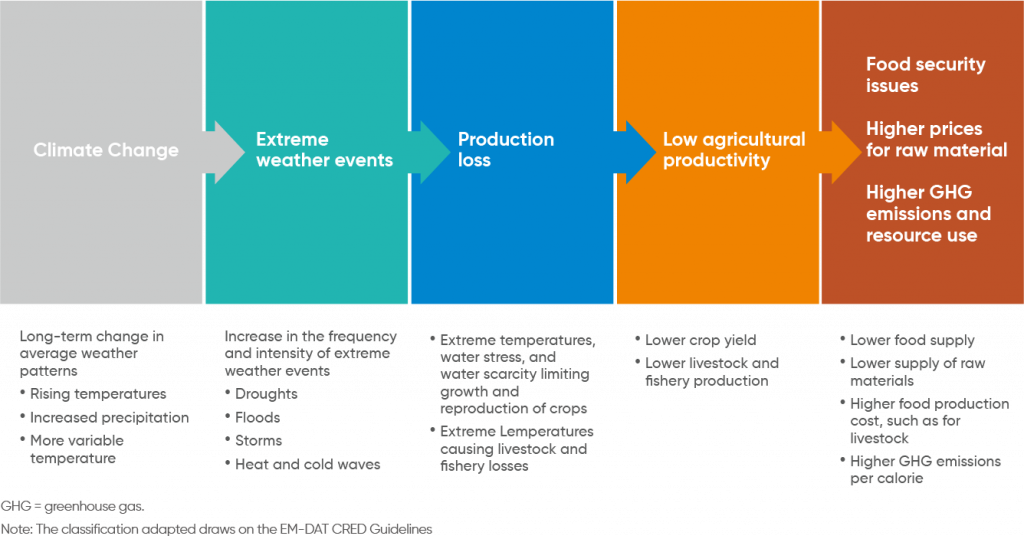 Climate Change

Extreme weather events

Production loss

Low agricultural productivity

Food security issues

Higher prices for raw material

Higher GHG emissions and resource use

Long-term change in average weather patterns
• Rising temperatures
• Increased precipitation
• More variable temperature

Increase in the frequency and intensity of extreme weather events
• Droughts
• Floods
• Storms
• Heat and cold waves

• Extreme temperatures, water stress, and water scarcity limiting growth and reproduction of crops
• Extreme Lemperatures causing livestock and fishery losses

• Lower crop yield
• Lower livestock and fishery production

• Lower food supply
• Lower supply of raw materials
• Higher food production cost, such as for livestock
• Higher GHG emissions per calorie

GHG = greenhouse gas.
Note: The classification adapted draws on the EM-DAT CRED Guidelines